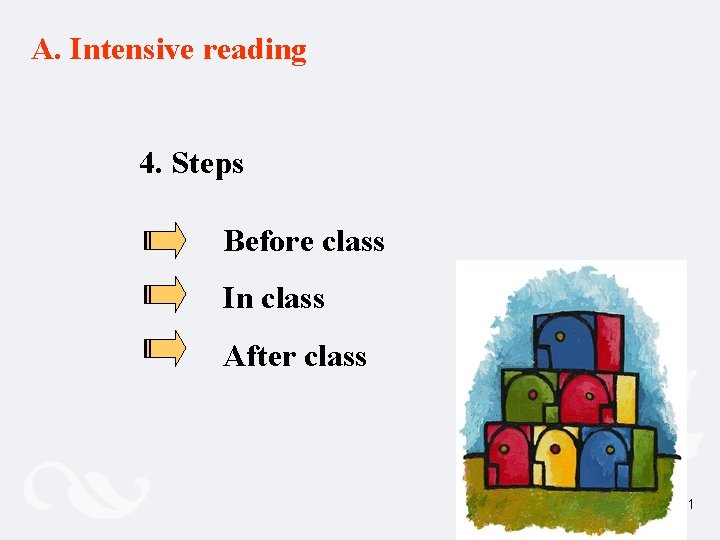 A. Intensive reading

4. Steps

Before class

In class

After class

1